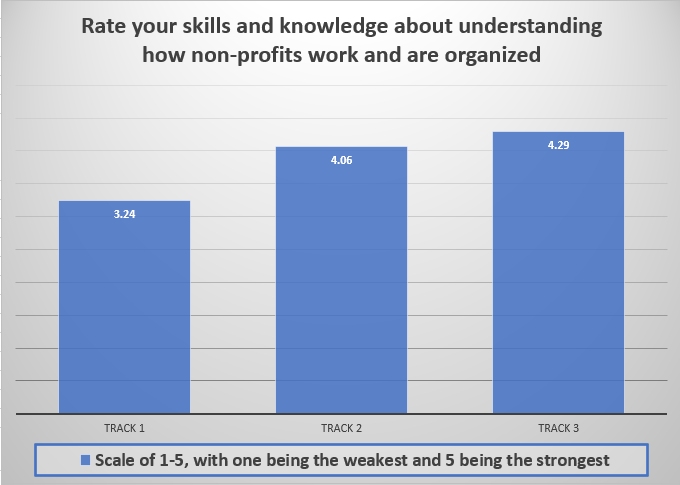 Rate your skills and knowledge about understanding how non-profits work and are organized

3.24

4.06

4.29

TRACK 1

TRACK 2

TRACK 3

Scale of 1-5, with one being the weakest and 5 being the strongest